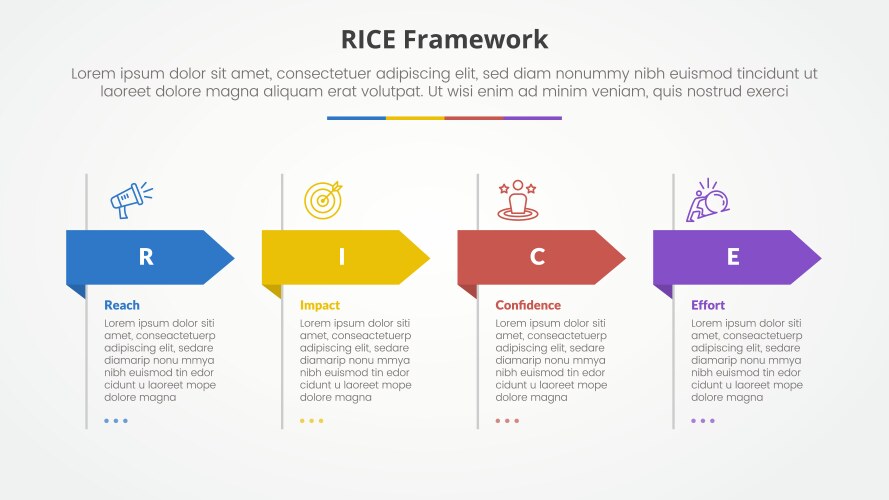 RICE Framework

Lorem ipsum dolor sit amet, consectetuer adipiscing elit, sed diam nonummy nibh euismod tincidunt ut laoreet dolore magna aliquam erat volutpat. Ut wisi enim ad minim veniam, quis nostrud exerci

R

Reach

Lorem ipsum dolor siti amet, conseactetuerp adipiscing elit, sedare diamarip nonu mmya nibh euismod tin edor cidunt u laoreet mope dolore magna

I

Impact

Lorem ipsum dolor siti amet, conseactetuerp adipiscing elit, sedare diamarip nonu mmya nibh euismod tin edor cidunt u laoreet mope dolore magna

C

Confidence

Lorem ipsum dolor siti amet, conseactetuerp adipiscing elit, sedare diamarip nonu mmya nibh euismod tin edor cidunt u laoreet mope dolore magna

E

Effort

Lorem ipsum dolor siti amet, conseactetuerp adipiscing elit, sedare diamarip nonu mmya nibh euismod tin edor cidunt u laoreet mope dolore magna